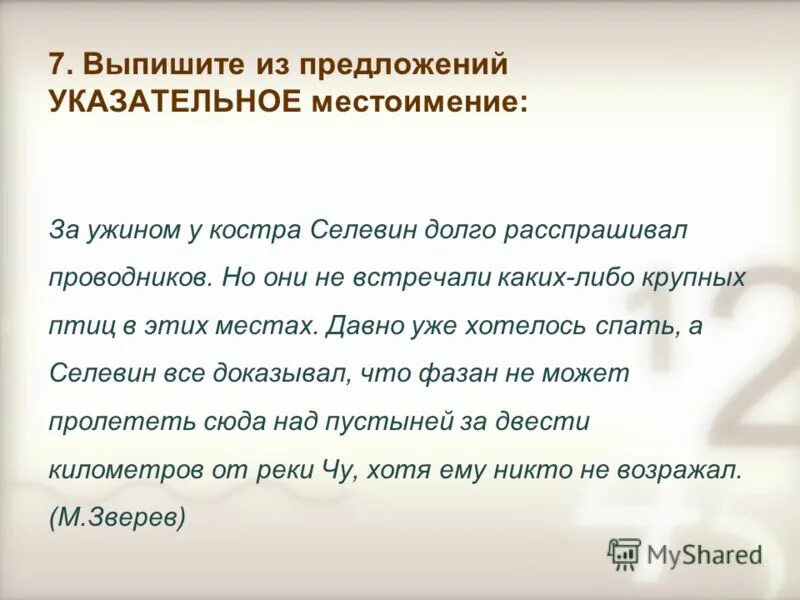 7. Выпишите из предложений УКАЗАТЕЛЬНОЕ местоимение:

За ужином у костра Селевин долго расспрашивал проводников. Но они не встречали каких-либо крупных птиц в этих местах. Давно уже хотелось спать, а Селевин все доказывал, что фазан не может пролететь сюда над пустыней за двести километров от реки Чу, хотя ему никто не возражал. (М.Зверев)

MyShared